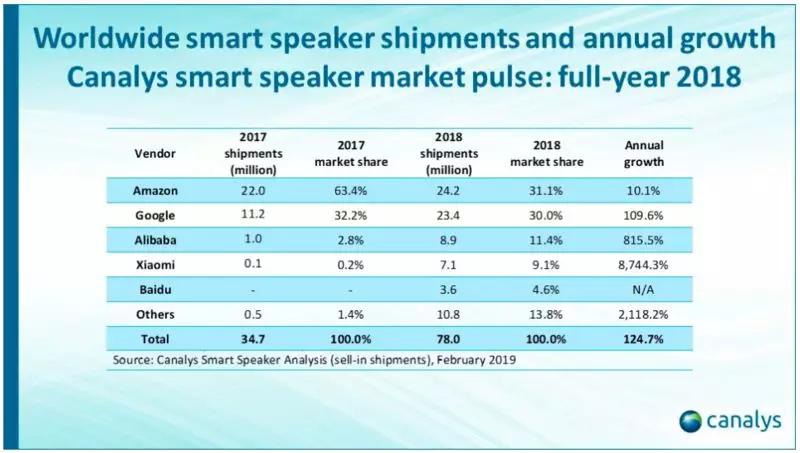 Worldwide smart speaker shipments and annual growth
Canalys smart speaker market pulse: full-year 2018

| Vendor | 2017 shipments (million) | 2017 market share | 2018 shipments (million) | 2018 market share | Annual growth |
|---|---|---|---|---|---|
| Amazon | 22.0 | 63.4% | 24.2 | 31.1% | 10.1% |
| Google | 11.2 | 32.2% | 23.4 | 30.0% | 109.6% |
| Alibaba | 1.0 | 2.8% | 8.9 | 11.4% | 815.5% |
| Xiaomi | 0.1 | 0.2% | 7.1 | 9.1% | 8,744.3% |
| Baidu | - | - | 3.6 | 4.6% | N/A |
| Others | 0.5 | 1.4% | 10.8 | 13.8% | 2,118.2% |
| Total | 34.7 | 100.0% | 78.0 | 100.0% | 124.7% |

Source: Canalys Smart Speaker Analysis (sell-in shipments), February 2019

canalys